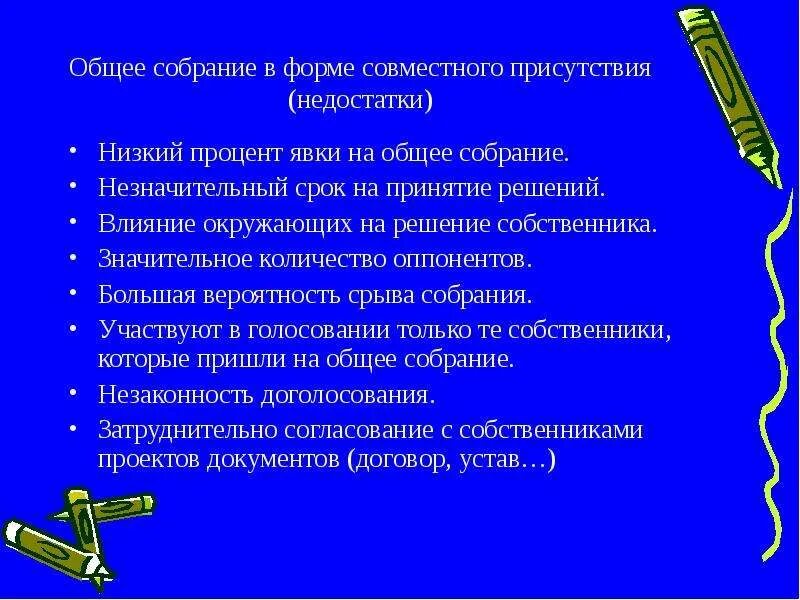 Общее собрание в форме совместного присутствия (недостатки)

• Низкий процент явки на общее собрание.
• Незначительный срок на принятие решений.
• Влияние окружающих на решение собственника.
• Значительное количество оппонентов.
• Большая вероятность срыва собрания.
• Участвуют в голосовании только те собственники, которые пришли на общее собрание.
• Незаконность доголосования.
• Затруднительно согласование с собственниками проектов документов (договор, устав…)